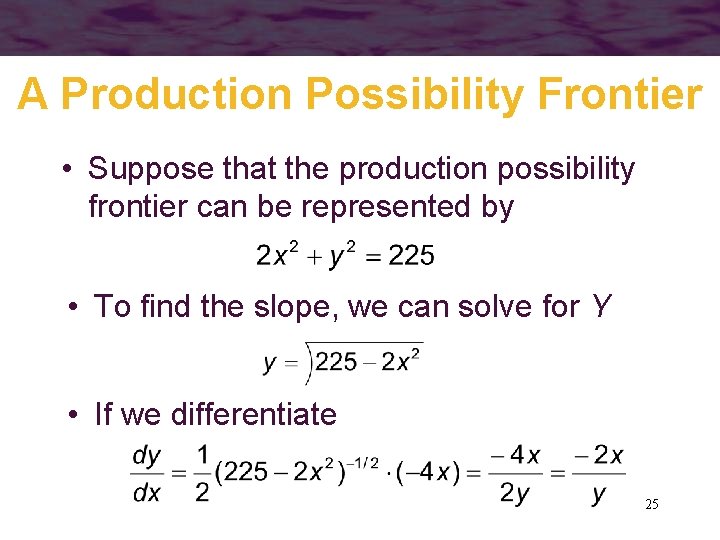 A Production Possibility Frontier

• Suppose that the production possibility frontier can be represented by

$2x^2 + y^2 = 225$

• To find the slope, we can solve for $Y$

$y = \sqrt{225 - 2x^2}$

• If we differentiate

$\frac{dy}{dx} = \frac{1}{2}(225 - 2x^2)^{-1/2} \cdot (-4x) = \frac{-4x}{2y} = \frac{-2x}{y}$

25